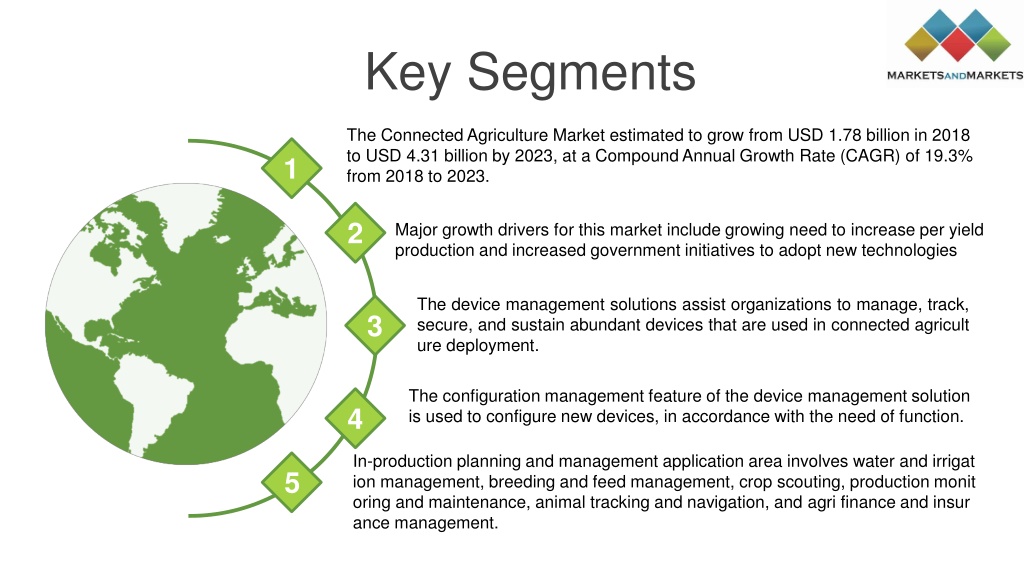 Key Segments

MARKETSANDMARKETS

1

The Connected Agriculture Market estimated to grow from USD 1.78 billion in 2018 to USD 4.31 billion by 2023, at a Compound Annual Growth Rate (CAGR) of 19.3% from 2018 to 2023.

2

Major growth drivers for this market include growing need to increase per yield production and increased government initiatives to adopt new technologies

3

The device management solutions assist organizations to manage, track, secure, and sustain abundant devices that are used in connected agricult ure deployment.

4

The configuration management feature of the device management solution is used to configure new devices, in accordance with the need of function.

5

In-production planning and management application area involves water and irrigat ion management, breeding and feed management, crop scouting, production monit oring and maintenance, animal tracking and navigation, and agri finance and insur ance management.